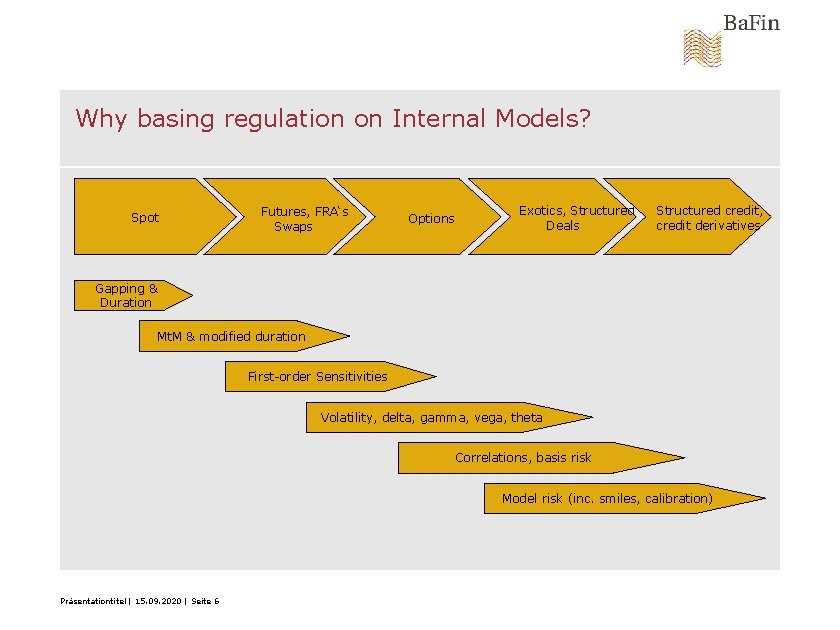 BaFin

Why basing regulation on Internal Models?

Spot

Futures, FRA`s Swaps

Options

Exotics, Structured Deals

Structured credit, credit derivatives

Gapping & Duration

MtM & modified duration

First-order Sensitivities

Volatility, delta, gamma, vega, theta

Correlations, basis risk

Model risk (inc. smiles, calibration)

Präsentationtitel | 15.09.2020 | Seite 6